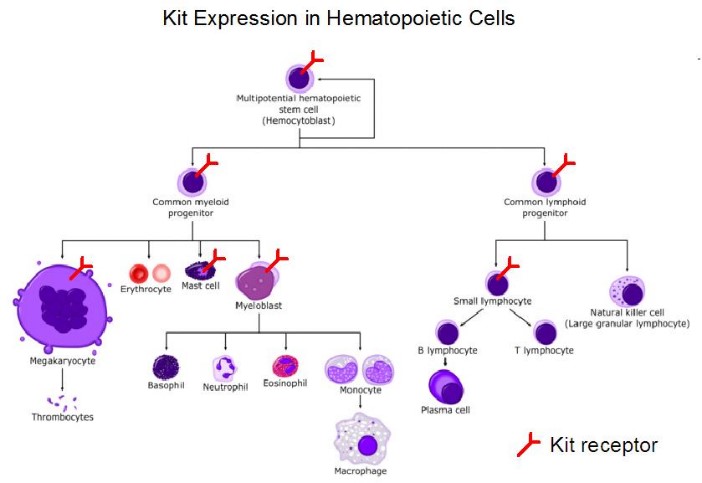 Kit Expression in Hematopoietic Cells

Multipotential hematopoietic stem cell (Hemocytoblast)

Common myeloid progenitor

Common lymphoid progenitor

Megakaryocyte

Erythrocyte

Mast cell

Myeloblast

Small lymphocyte

Natural killer cell (Large granular lymphocyte)

Thrombocytes

Basophil

Neutrophil

Eosinophil

Monocyte

B lymphocyte

T lymphocyte

Plasma cell

Macrophage

Kit receptor